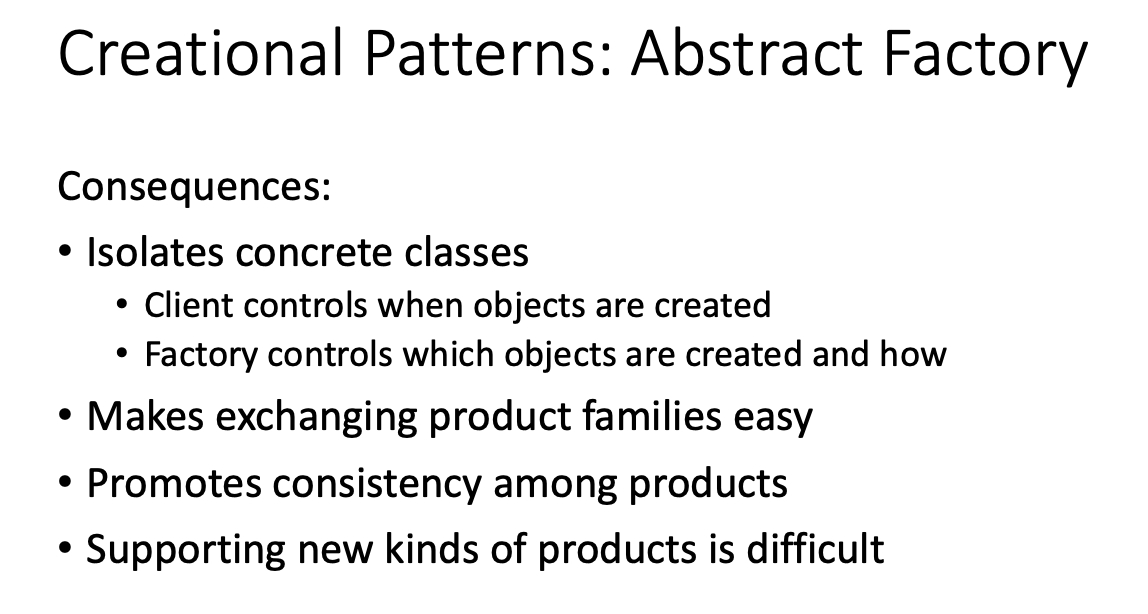 Creational Patterns: Abstract Factory

Consequences:

• Isolates concrete classes
  • Client controls when objects are created
  • Factory controls which objects are created and how
• Makes exchanging product families easy
• Promotes consistency among products
• Supporting new kinds of products is difficult